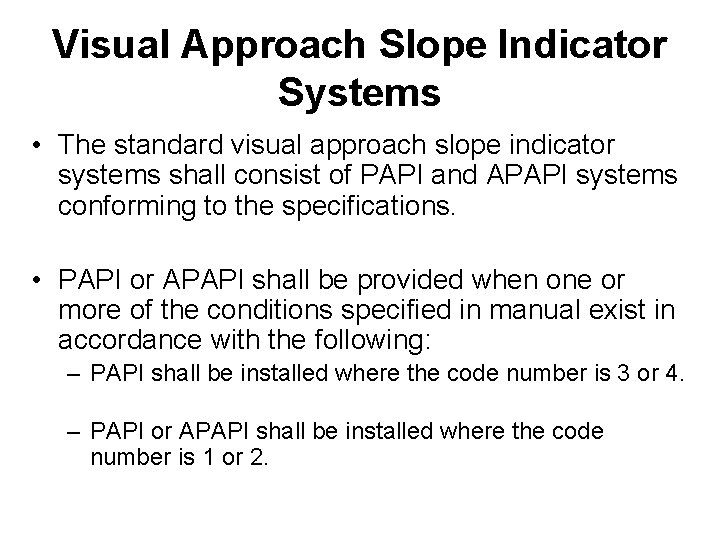 Visual Approach Slope Indicator Systems

• The standard visual approach slope indicator systems shall consist of PAPI and APAPI systems conforming to the specifications.

• PAPI or APAPI shall be provided when one or more of the conditions specified in manual exist in accordance with the following:
– PAPI shall be installed where the code number is 3 or 4.

– PAPI or APAPI shall be installed where the code number is 1 or 2.